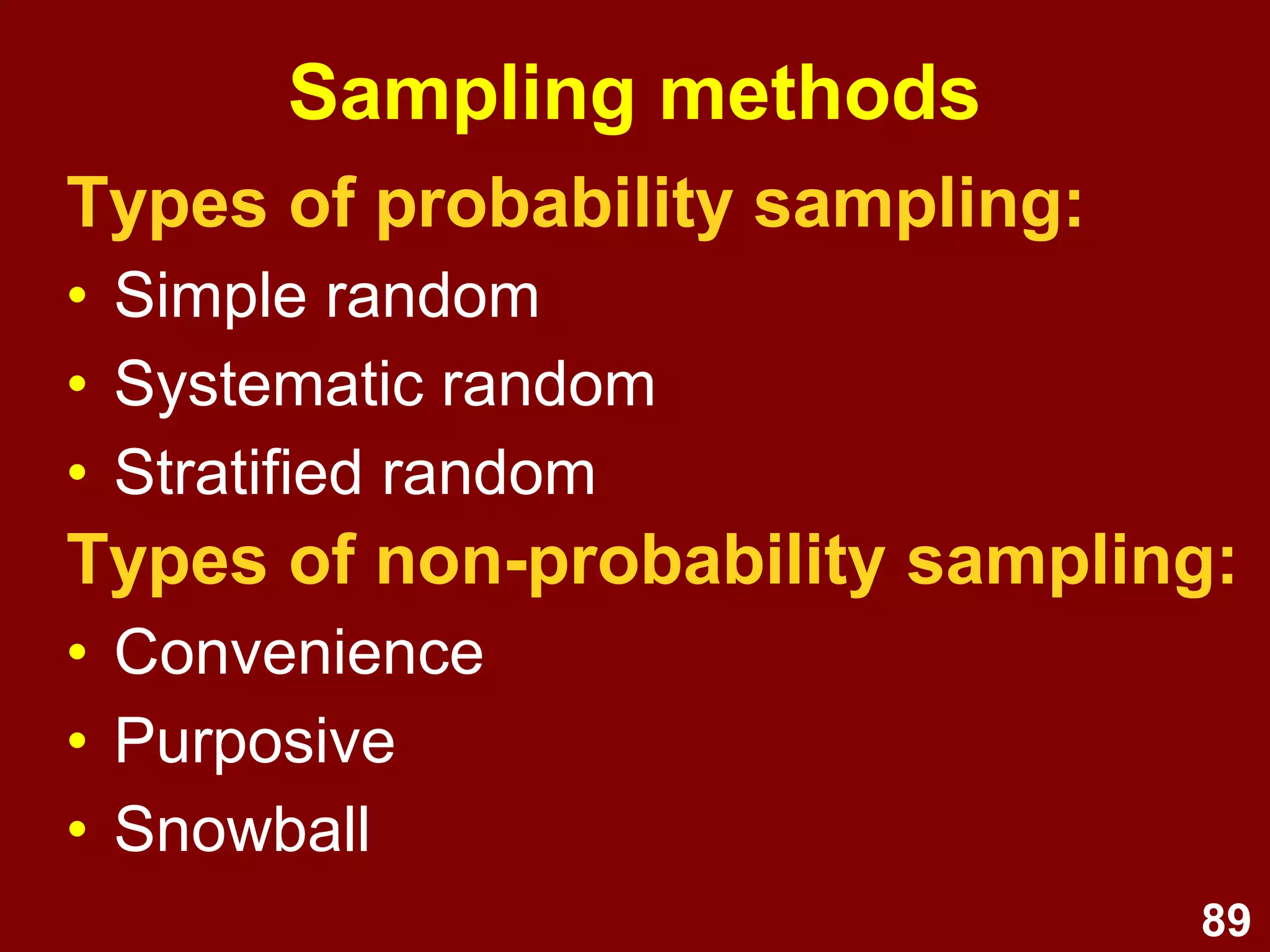 Sampling methods

Types of probability sampling:

• Simple random
• Systematic random
• Stratified random

Types of non-probability sampling:

• Convenience
• Purposive
• Snowball

89